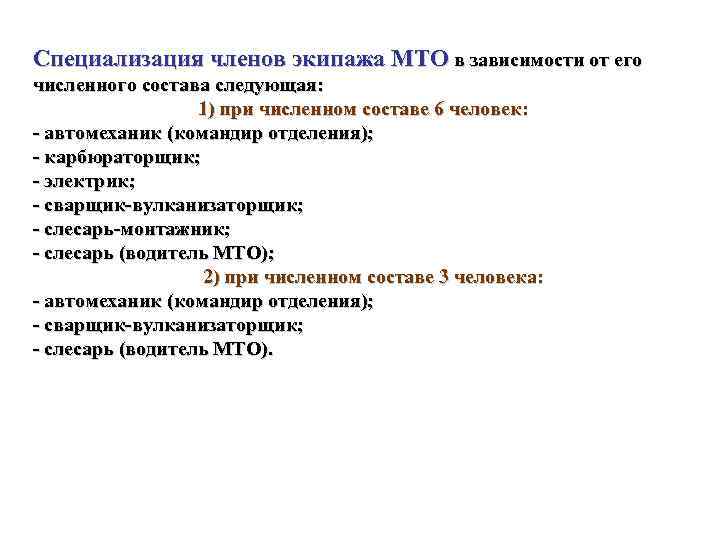 Специализация членов экипажа МТО в зависимости от его численного состава следующая:

1) при численном составе 6 человек:

- автомеханик (командир отделения);
- карбюраторщик;
- электрик;
- сварщик-вулканизаторщик;
- слесарь-монтажник;
- слесарь (водитель МТО);

2) при численном составе 3 человека:

- автомеханик (командир отделения);
- сварщик-вулканизаторщик;
- слесарь (водитель МТО).